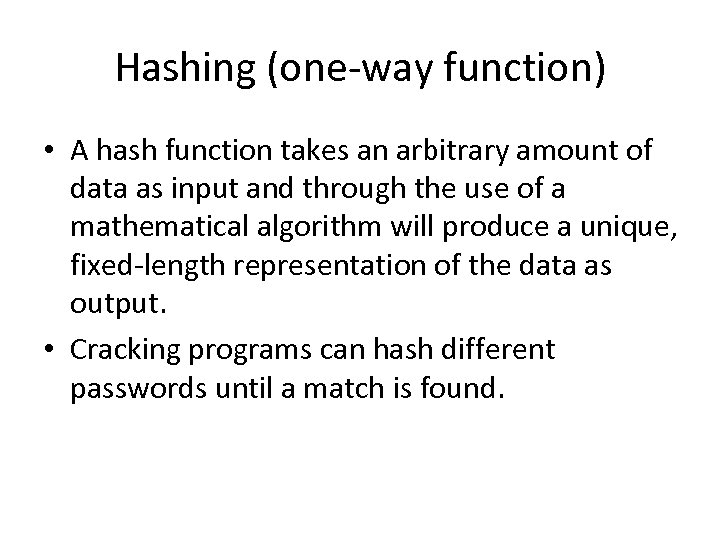 Hashing (one-way function)

• A hash function takes an arbitrary amount of data as input and through the use of a mathematical algorithm will produce a unique, fixed-length representation of the data as output.

• Cracking programs can hash different passwords until a match is found.